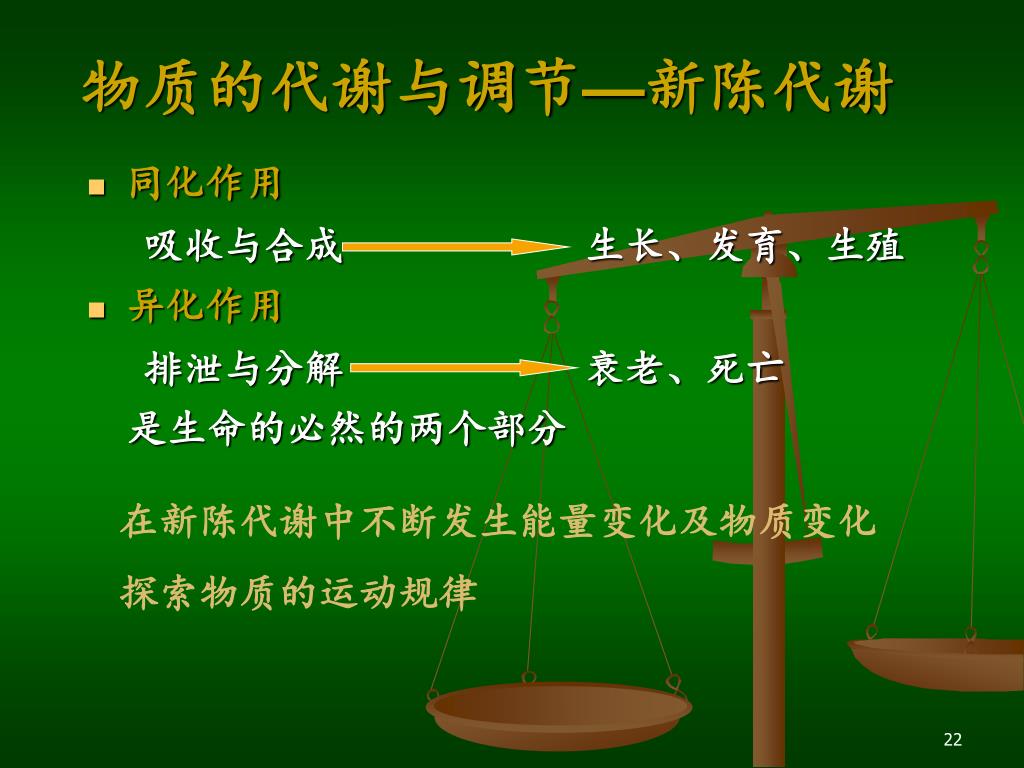 物质的代谢与调节—新陈代谢

同化作用

吸收与合成 生长、发育、生殖

异化作用

排泄与分解 衰老、死亡

是生命的必然的两个部分

在新陈代谢中不断发生能量变化及物质变化

探索物质的运动规律

22